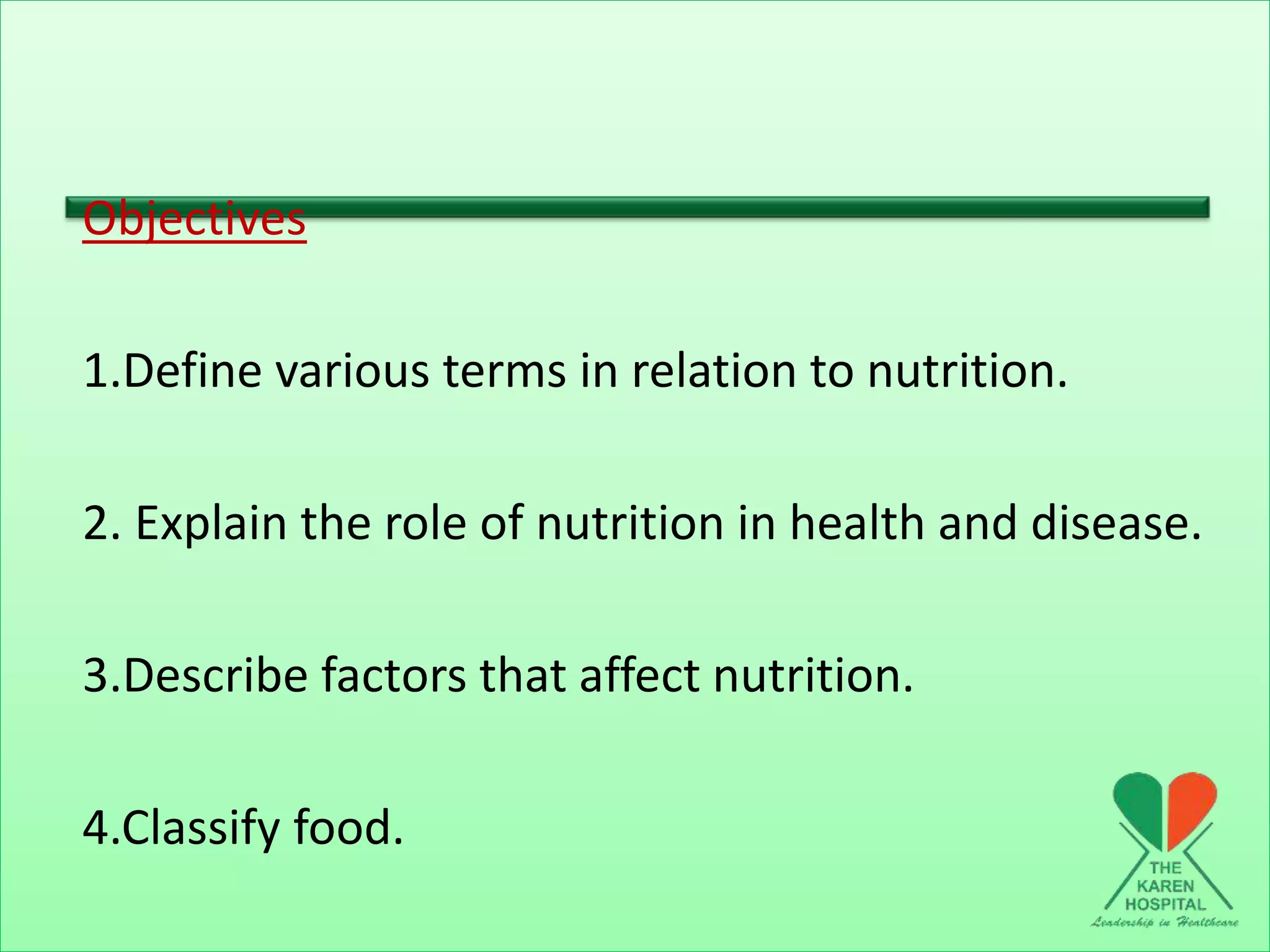 Objectives

1.Define various terms in relation to nutrition.

2. Explain the role of nutrition in health and disease.

3.Describe factors that affect nutrition.

4.Classify food.

THE KAREN HOSPITAL
Leadership in Healthcare